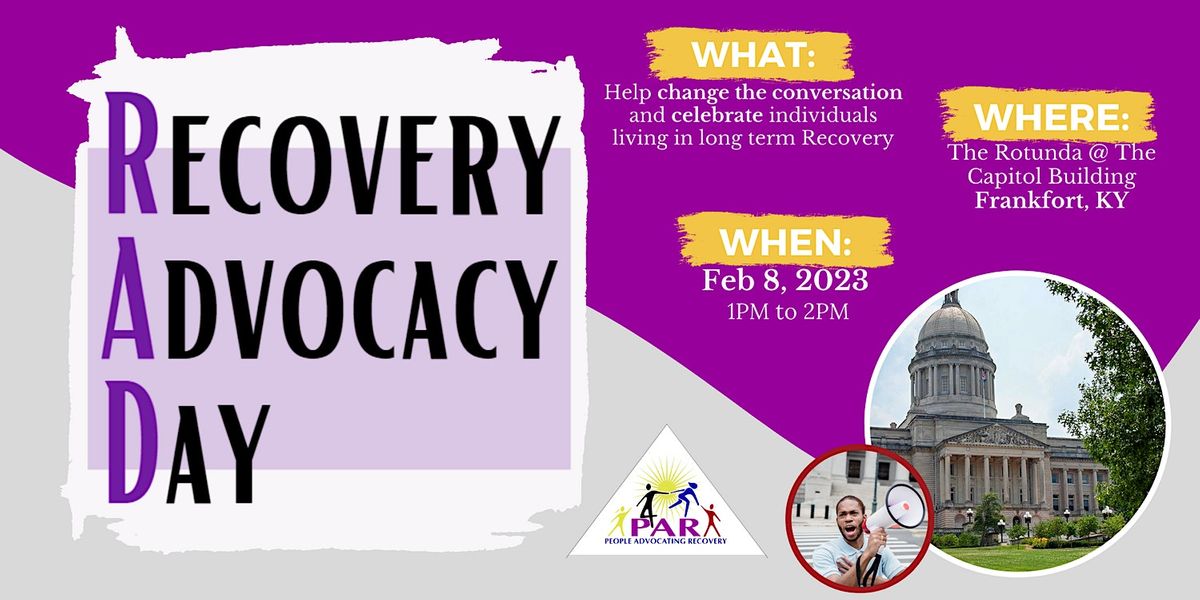 RECOVERY
ADVOCACY
DAY

WHAT:
Help change the conversation and celebrate individuals living in long term Recovery

WHERE:
The Rotunda @ The Capitol Building
Frankfort, KY

WHEN:
Feb 8, 2023
1PM to 2PM

PAR
PEOPLE ADVOCATING RECOVERY